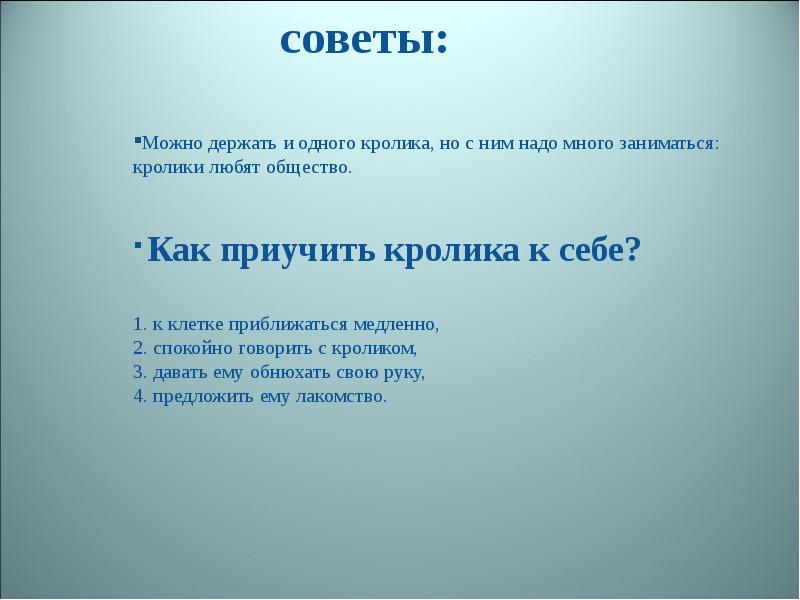 советы:

▪Можно держать и одного кролика, но с ним надо много заниматься: кролики любят общество.

▪ Как приучить кролика к себе?

1. к клетке приближаться медленно,
2. спокойно говорить с кроликом,
3. давать ему обнюхать свою руку,
4. предложить ему лакомство.